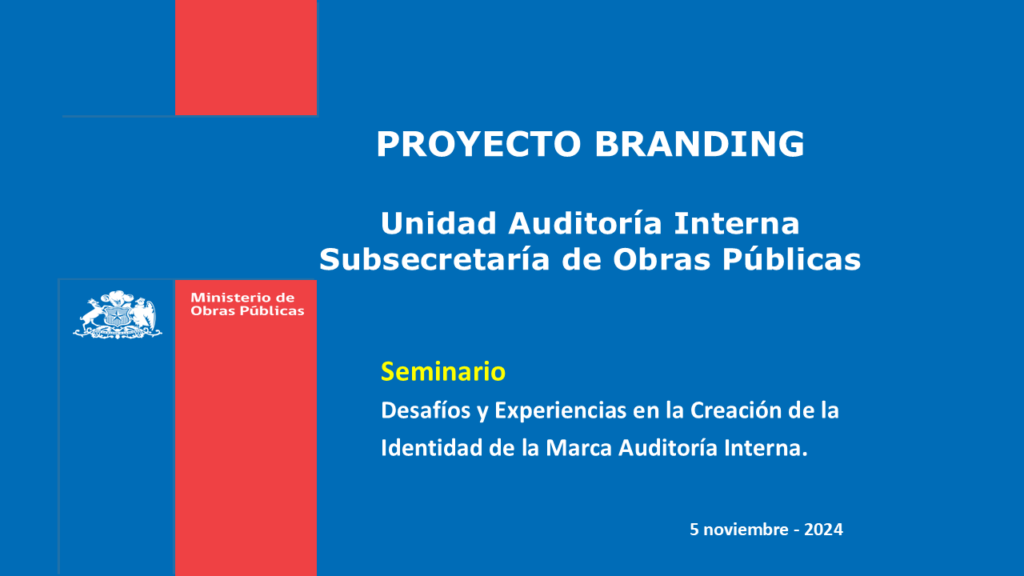 PROYECTO BRANDING

Unidad Auditoría Interna
Subsecretaría de Obras Públicas

Ministerio de
Obras Públicas

Seminario
Desafíos y Experiencias en la Creación de la Identidad de la Marca Auditoría Interna.

5 noviembre - 2024